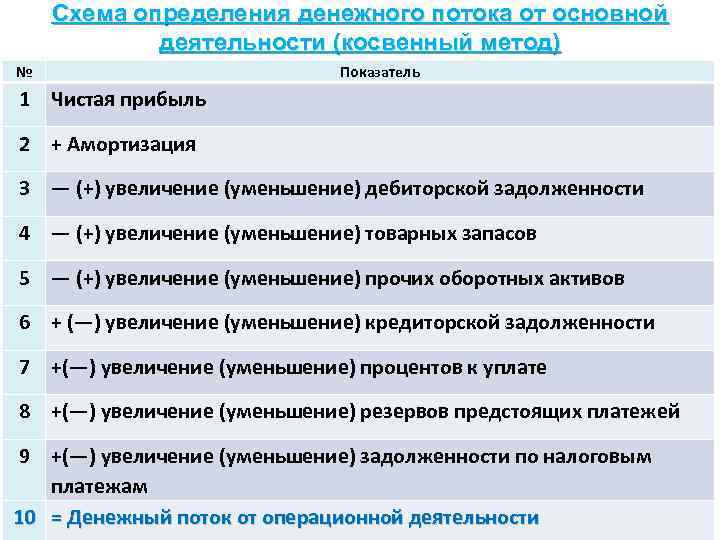 Схема определения денежного потока от основной деятельности (косвенный метод)

| № | Показатель |
|---|---|
| 1 | Чистая прибыль |
| 2 | + Амортизация |
| 3 | — (+) увеличение (уменьшение) дебиторской задолженности |
| 4 | — (+) увеличение (уменьшение) товарных запасов |
| 5 | — (+) увеличение (уменьшение) прочих оборотных активов |
| 6 | + (—) увеличение (уменьшение) кредиторской задолженности |
| 7 | +(—) увеличение (уменьшение) процентов к уплате |
| 8 | +(—) увеличение (уменьшение) резервов предстоящих платежей |
| 9 | +(—) увеличение (уменьшение) задолженности по налоговым платежам |
| 10 | = Денежный поток от операционной деятельности |